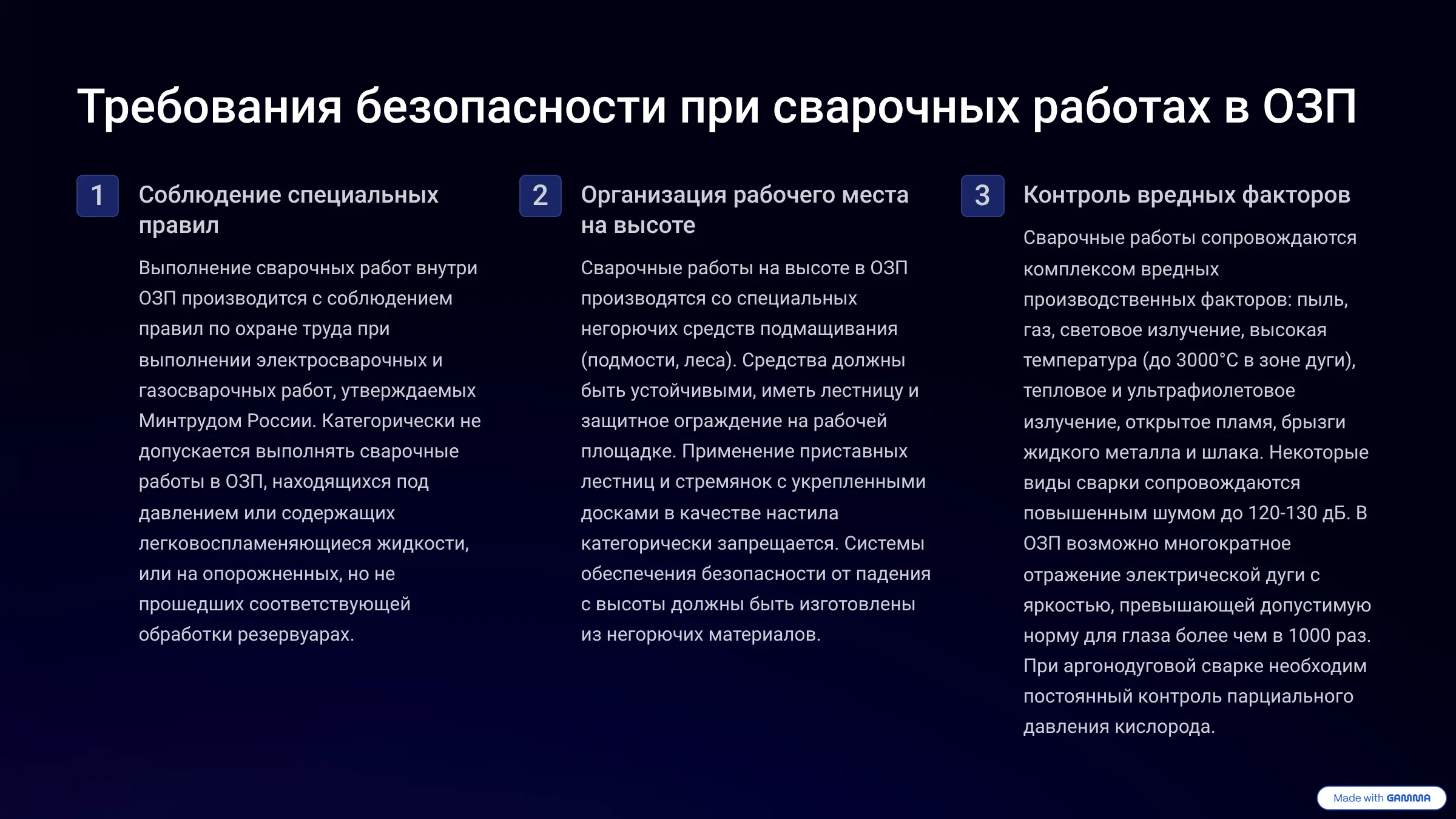 Требования безопасности при сварочных работах в ОЗП

1

Соблюдение специальных правил

Выполнение сварочных работ внутри ОЗП производится с соблюдением правил по охране труда при выполнении электросварочных и газосварочных работ, утверждаемых Минтрудом России. Категорически не допускается выполнять сварочные работы в ОЗП, находящихся под давлением или содержащих легковоспламеняющиеся жидкости, или на опорожненных, но не прошедших соответствующей обработки резервуарах.

2

Организация рабочего места на высоте

Сварочные работы на высоте в ОЗП производятся со специальных негорючих средств подмащивания (подмости, леса). Средства должны быть устойчивыми, иметь лестницу и защитное ограждение на рабочей площадке. Применение приставных лестниц и стремянок с укрепленными досками в качестве настила категорически запрещается. Системы обеспечения безопасности от падения с высоты должны быть изготовлены из негорючих материалов.

3

Контроль вредных факторов

Сварочные работы сопровождаются комплексом вредных производственных факторов: пыль, газ, световое излучение, высокая температура (до 3000°C в зоне дуги), тепловое и ультрафиолетовое излучение, открытое пламя, брызги жидкого металла и шлака. Некоторые виды сварки сопровождаются повышенным шумом до 120-130 дБ. В ОЗП возможно многократное отражение электрической дуги с яркостью, превышающей допустимую норму для глаза более чем в 1000 раз. При аргонодуговой сварке необходим постоянный контроль парциального давления кислорода.

Made with GAMMA